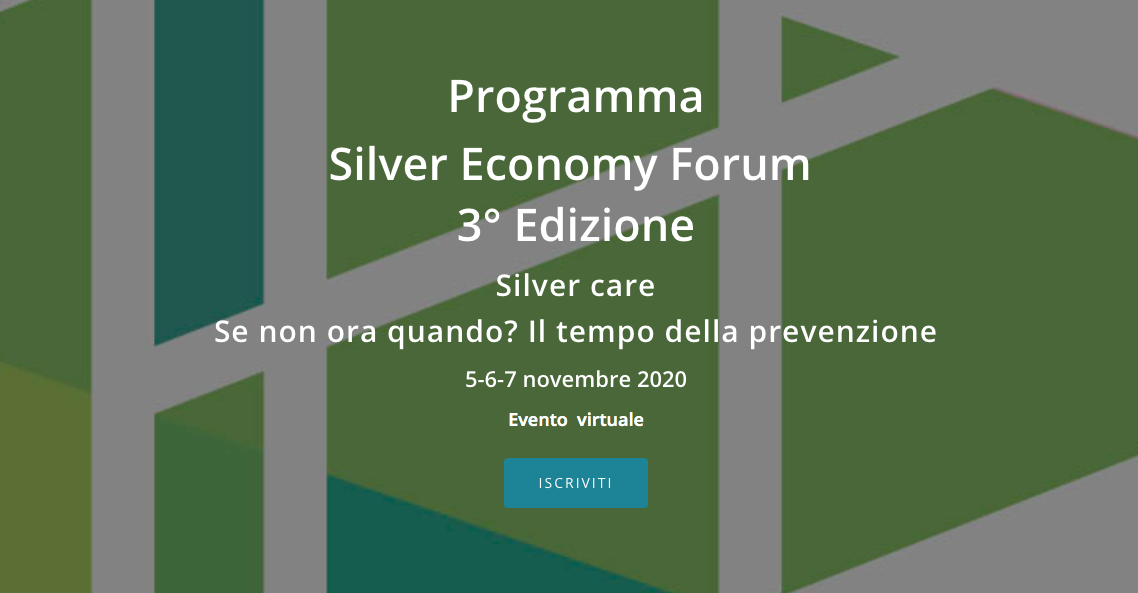 Programma
Silver Economy Forum
3° Edizione

Silver care
Se non ora quando? Il tempo della prevenzione

5-6-7 novembre 2020

Evento virtuale

ISCRIVITI